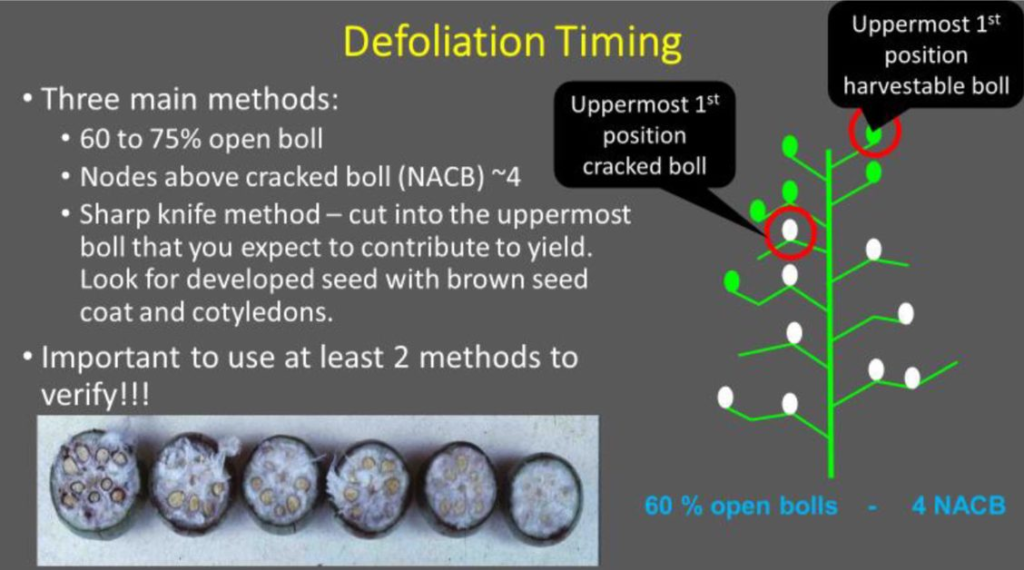 Defoliation Timing

• Three main methods:
  • 60 to 75% open boll
  • Nodes above cracked boll (NACB) ~4
  • Sharp knife method – cut into the uppermost boll that you expect to contribute to yield. Look for developed seed with brown seed coat and cotyledons.
• Important to use at least 2 methods to verify!!!

Uppermost 1$^{st}$ position cracked boll

Uppermost 1$^{st}$ position harvestable boll

60 % open bolls - 4 NACB